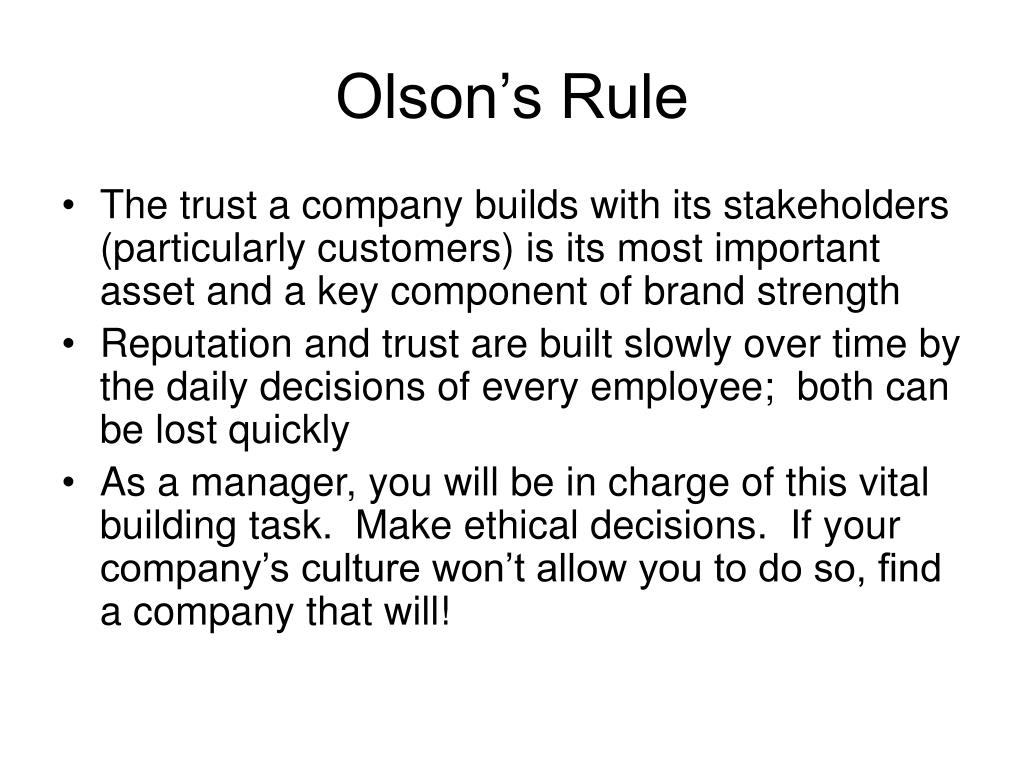 Olson’s Rule

• The trust a company builds with its stakeholders (particularly customers) is its most important asset and a key component of brand strength

• Reputation and trust are built slowly over time by the daily decisions of every employee; both can be lost quickly

• As a manager, you will be in charge of this vital building task. Make ethical decisions. If your company’s culture won’t allow you to do so, find a company that will!